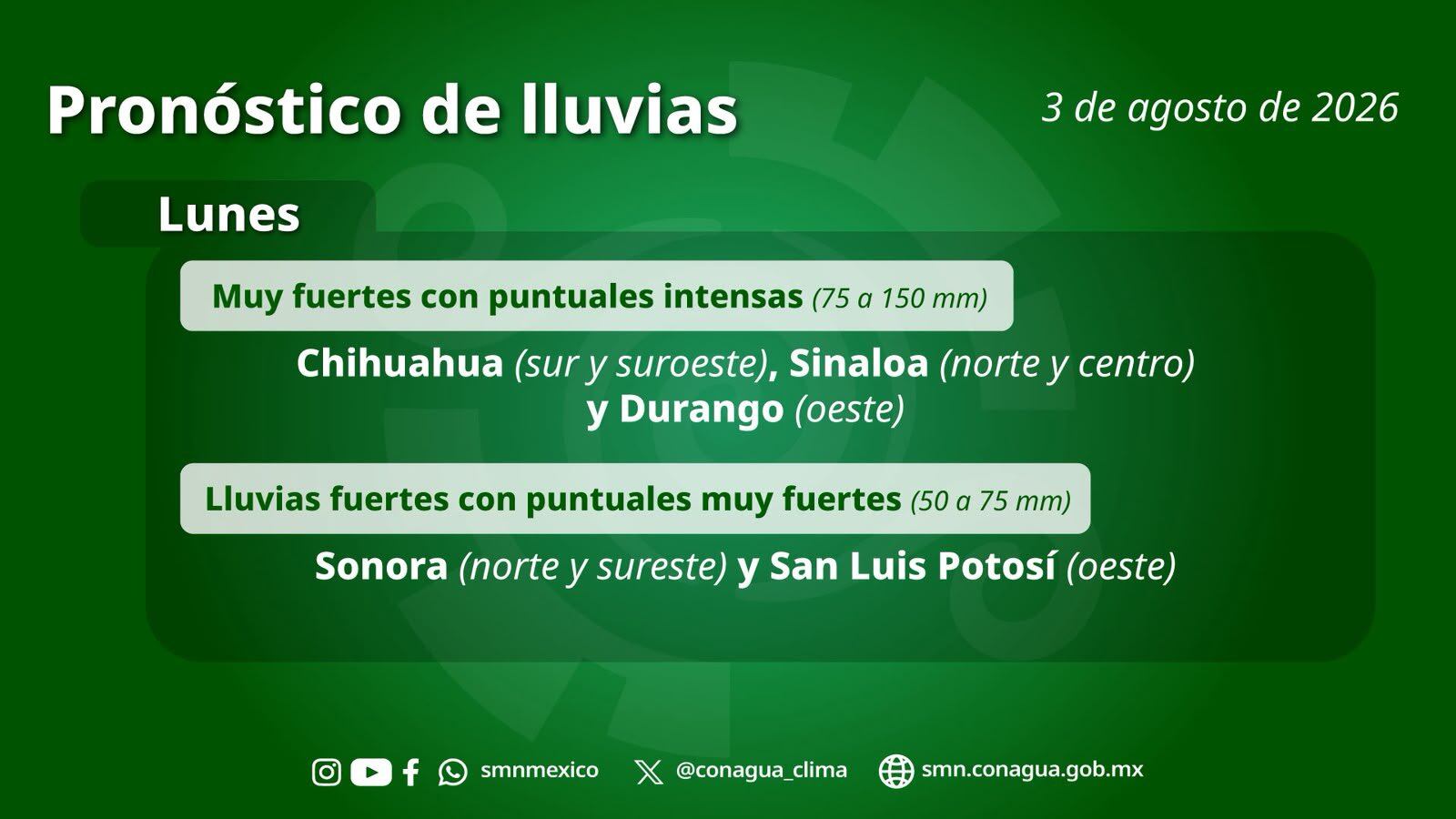 Pronóstico de lluvias

3 de agosto de 2026

Lunes

Muy fuertes con puntuales intensas (75 a 150 mm)

Chihuahua (sur y suroeste), Sinaloa (norte y centro) y Durango (oeste)

Lluvias fuertes con puntuales muy fuertes (50 a 75 mm)

Sonora (norte y sureste) y San Luis Potosí (oeste)

smnmexico @conagua_clima smn.conagua.gob.mx